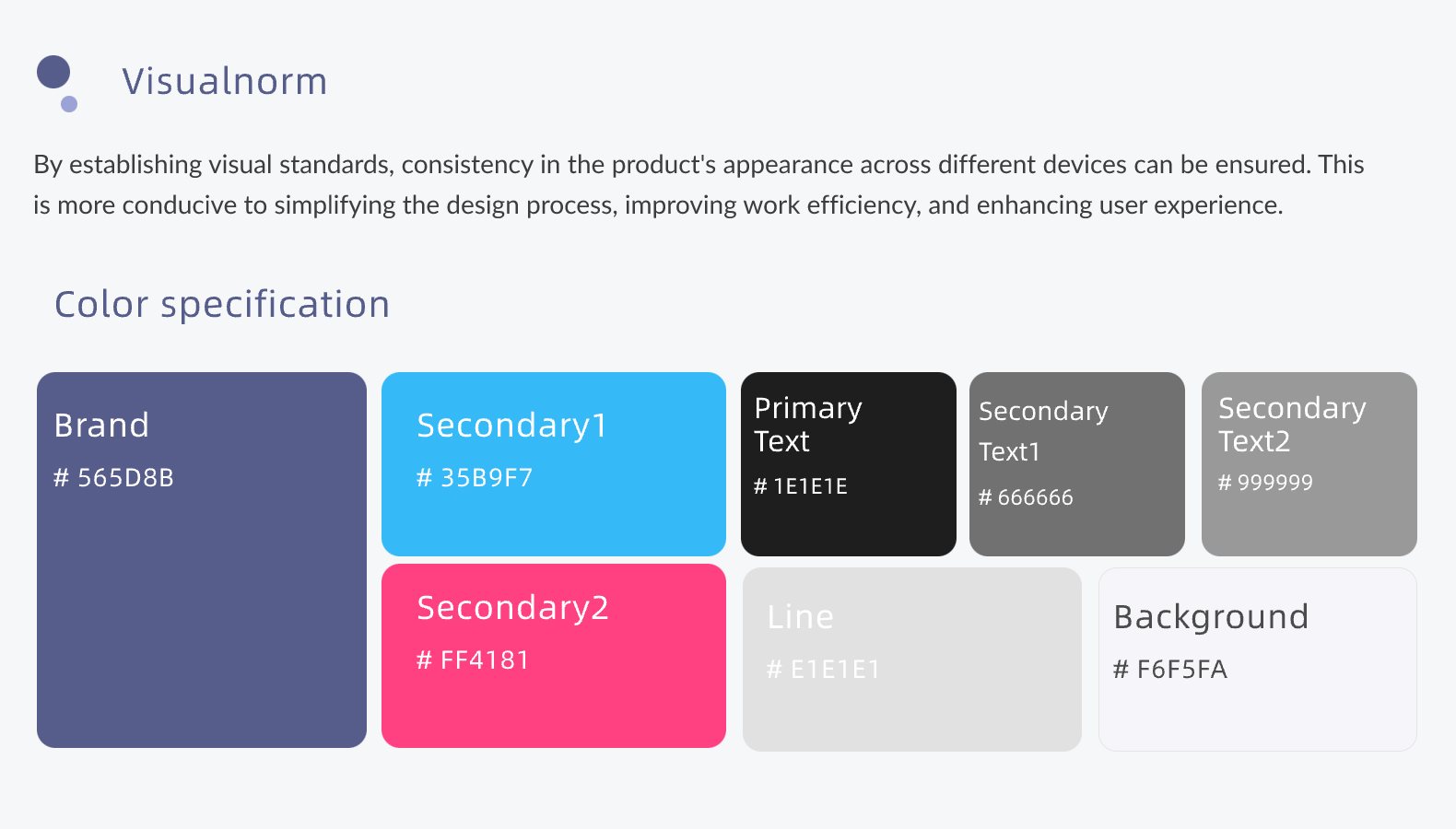 Visualnorm

By establishing visual standards, consistency in the product's appearance across different devices can be ensured. This is more conducive to simplifying the design process, improving work efficiency, and enhancing user experience.

Color specification

Brand
# 565D8B

Secondary1
# 35B9F7

Primary Text
# 1E1E1E

Secondary Text1
# 666666

Secondary Text2
# 999999

Secondary2
# FF4181

Line
# E1E1E1

Background
# F6F5FA